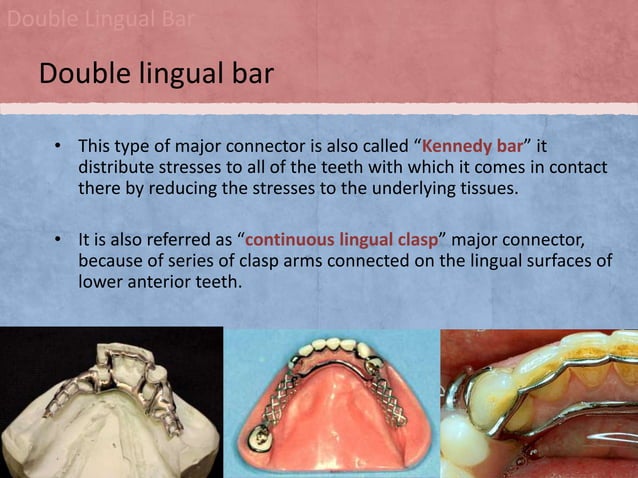 Double Lingual Bar

Double lingual bar

• This type of major connector is also called “Kennedy bar” it distribute stresses to all of the teeth with which it comes in contact there by reducing the stresses to the underlying tissues.

• It is also referred as “continuous lingual clasp” major connector, because of series of clasp arms connected on the lingual surfaces of lower anterior teeth.